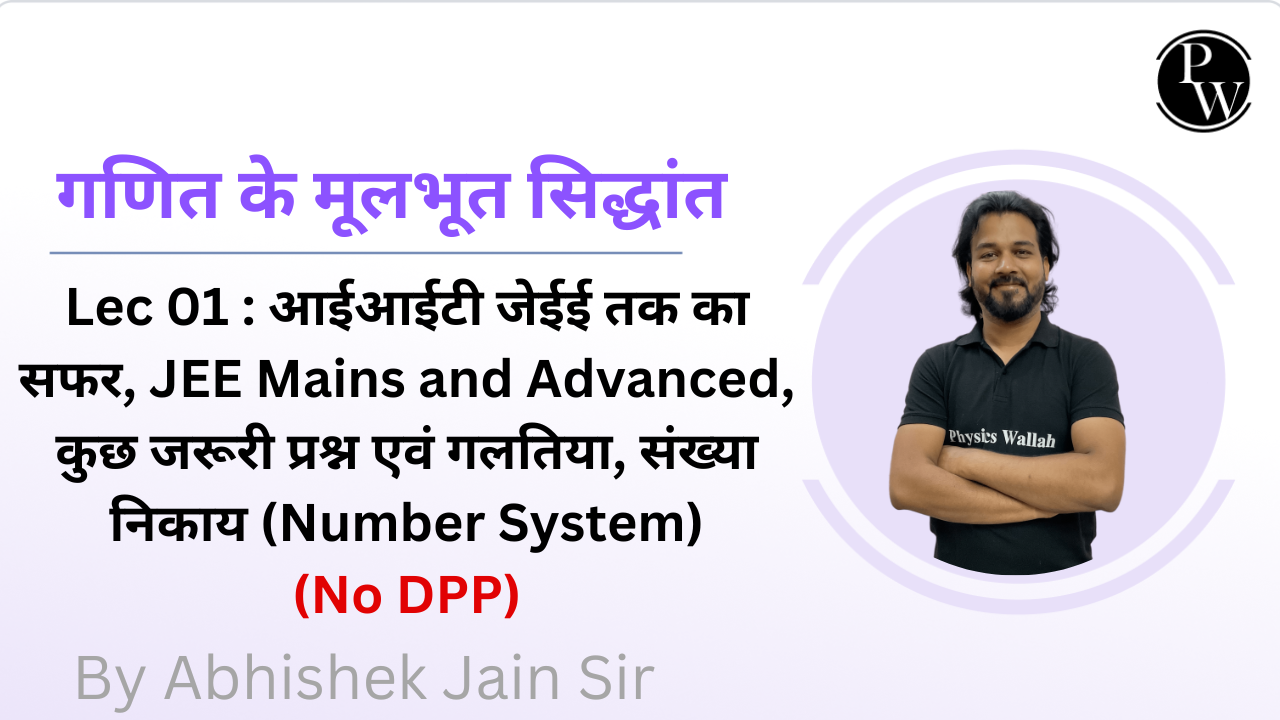 PW

गणित के मूलभूत सिद्धांत

Lec 01 : आईआईटी जेईई तक का सफर, JEE Mains and Advanced, कुछ जरूरी प्रश्न एवं गलतिया, संख्या निकाय (Number System)

(No DPP)

By Abhishek Jain Sir

Physics Wallah